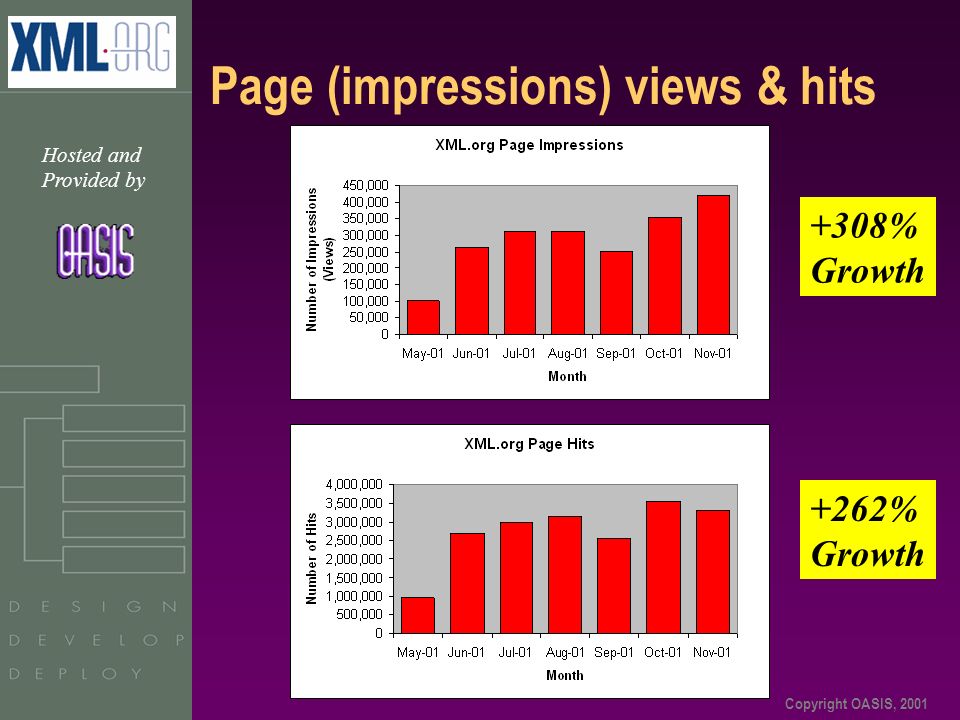 XML.ORG

Hosted and Provided by

OASIS

DESIGN
DEVELOP
DEPLOY

Page (impressions) views & hits

XML.org Page Impressions

Number of Impressions (Views)

450,000
400,000
350,000
300,000
250,000
200,000
150,000
100,000
50,000
0

May-01 Jun-01 Jul-01 Aug-01 Sep-01 Oct-01 Nov-01

Month

+308% Growth

XML.org Page Hits

Number of Hits

4,000,000
3,500,000
3,000,000
2,500,000
2,000,000
1,500,000
1,000,000
500,000
0

May-01 Jun-01 Jul-01 Aug-01 Sep-01 Oct-01 Nov-01

Month

+262% Growth

Copyright OASIS, 2001